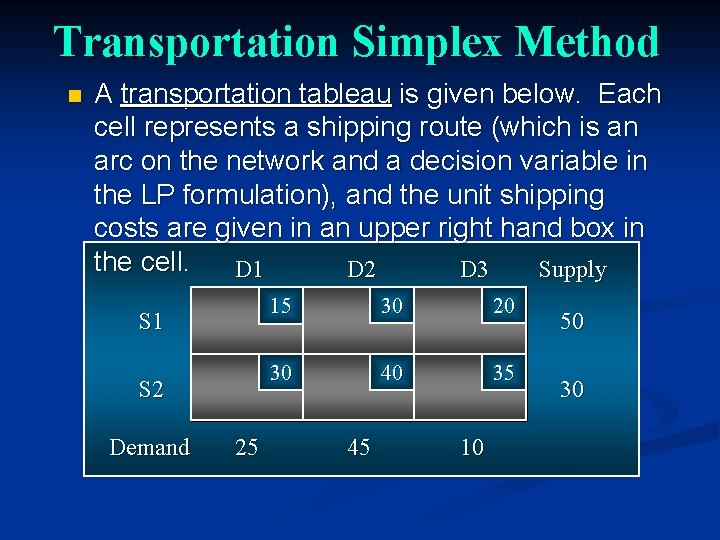 Transportation Simplex Method

A transportation tableau is given below. Each cell represents a shipping route (which is an arc on the network and a decision variable in the LP formulation), and the unit shipping costs are given in an upper right hand box in the cell.

| | D1 | D2 | D3 | Supply |
|---|---|---|---|---|
| S1 | 15 | 30 | 20 | 50 |
| S2 | 30 | 40 | 35 | 30 |
| Demand | 25 | 45 | 10 | |